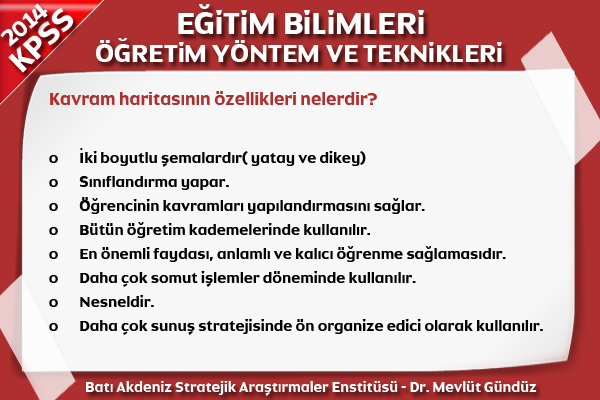 2014 KPSS

EĞİTİM BİLİMLERİ
ÖĞRETİM YÖNTEM VE TEKNİKLERİ

Kavram haritasının özellikleri nelerdir?

o İki boyutlu şemalardır( yatay ve dikey)
o Sınıflandırma yapar.
o Öğrencinin kavramları yapılandırmasını sağlar.
o Bütün öğretim kademelerinde kullanılır.
o En önemli faydası, anlamlı ve kalıcı öğrenme sağlamasıdır.
o Daha çok somut işlemler döneminde kullanılır.
o Nesneldir.
o Daha çok sunuş stratejisinde ön organize edici olarak kullanılır.

Batı Akdeniz Stratejik Araştırmaler Enstitüsü - Dr. Mevlüt Gündüz